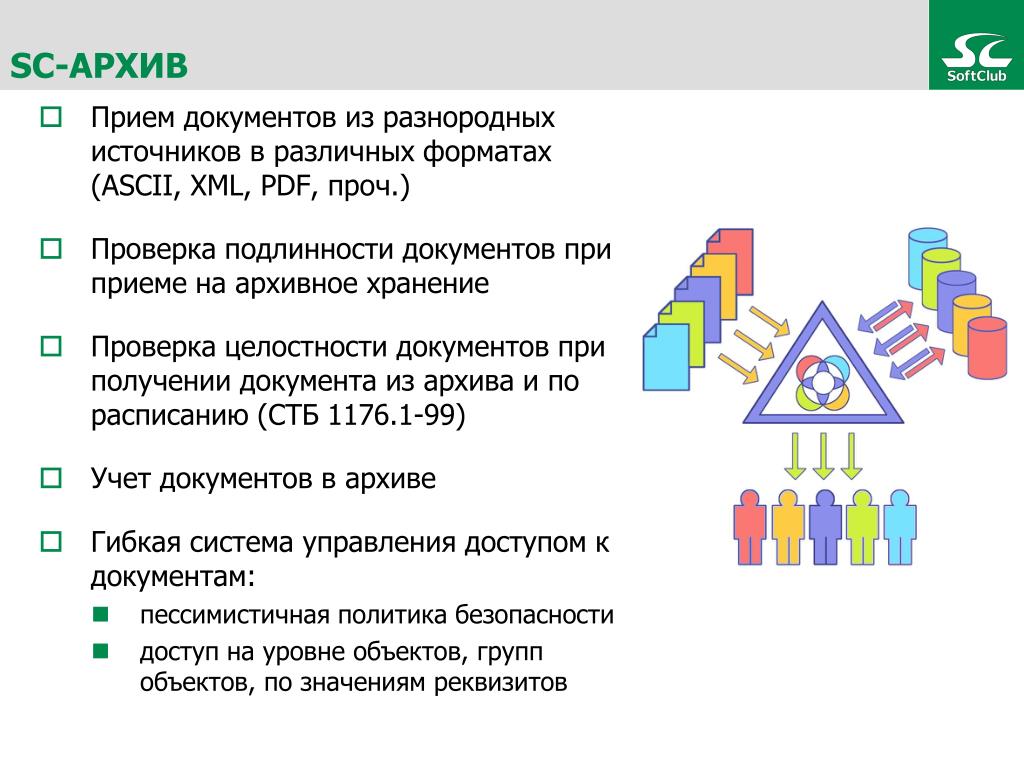 SC-АРХИВ

SC
SoftClub

Прием документов из разнородных источников в различных форматах (ASCII, XML, PDF, проч.)

Проверка подлинности документов при приеме на архивное хранение

Проверка целостности документов при получении документа из архива и по расписанию (СТБ 1176.1-99)

Учет документов в архиве

Гибкая система управления доступом к документам:

пессимистичная политика безопасности

доступ на уровне объектов, групп объектов, по значениям реквизитов